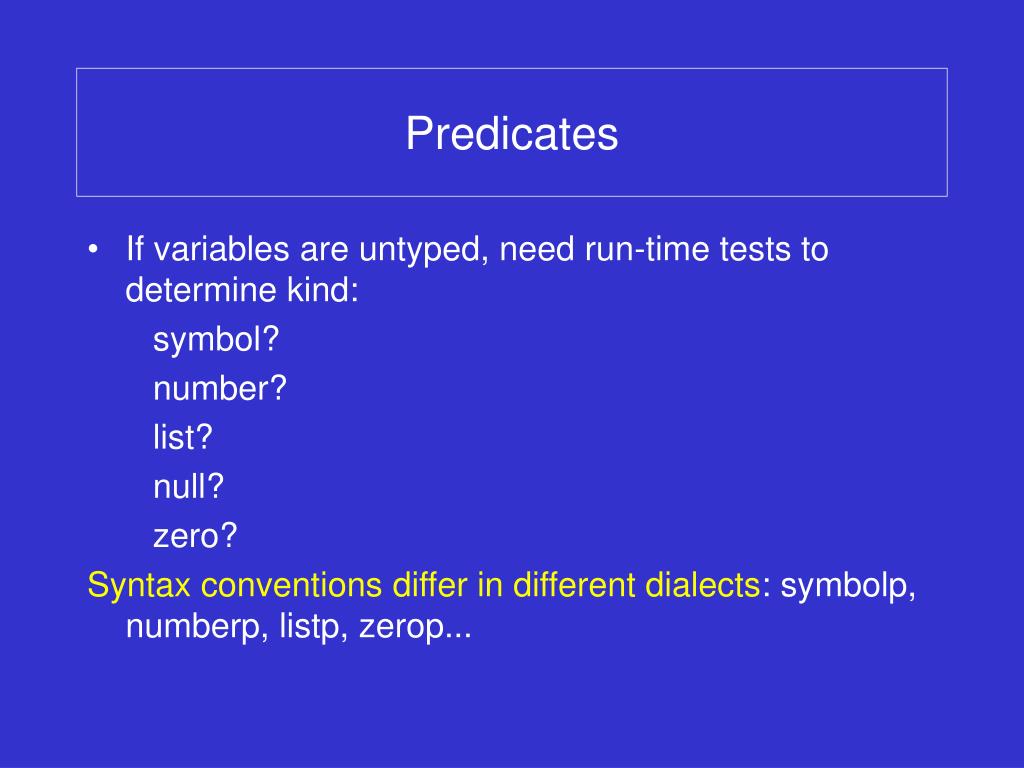 Predicates

• If variables are untyped, need run-time tests to determine kind:

symbol?

number?

list?

null?

zero?

Syntax conventions differ in different dialects: symbolp, numberp, listp, zerop...